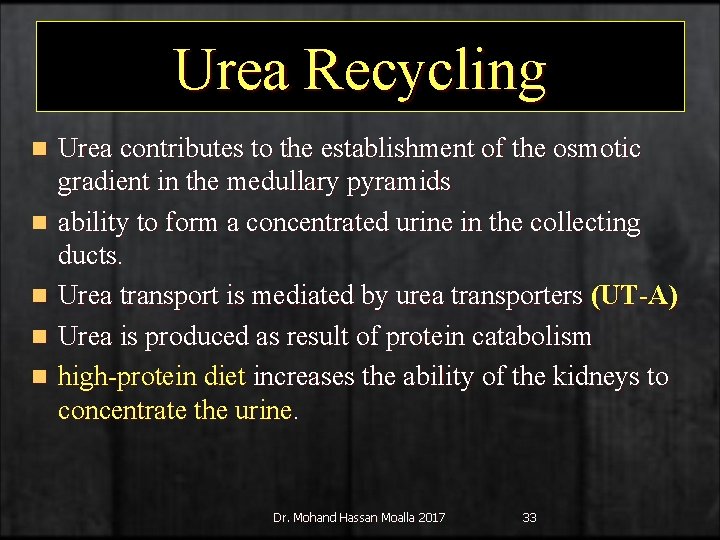 Urea Recycling

- Urea contributes to the establishment of the osmotic gradient in the medullary pyramids
- ability to form a concentrated urine in the collecting ducts.
- Urea transport is mediated by urea transporters (UT-A)
- Urea is produced as result of protein catabolism
- high-protein diet increases the ability of the kidneys to concentrate the urine.

Dr. Mohand Hassan Moalla 2017 33